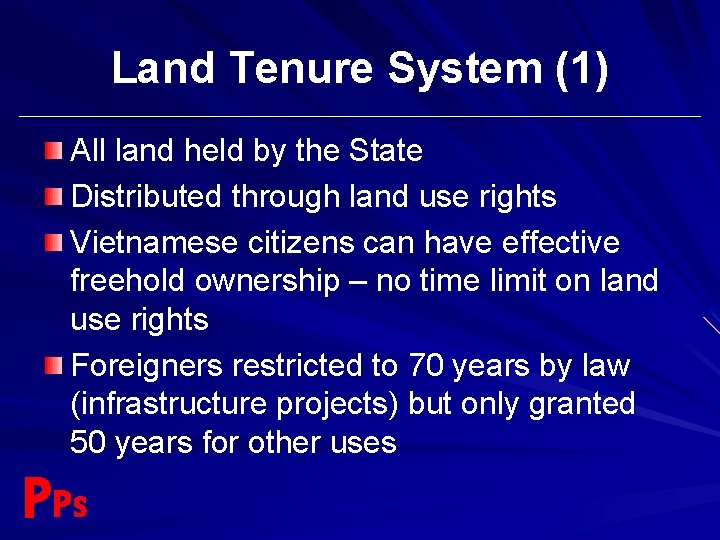 Land Tenure System (1)

All land held by the State

Distributed through land use rights

Vietnamese citizens can have effective freehold ownership – no time limit on land use rights

Foreigners restricted to 70 years by law (infrastructure projects) but only granted 50 years for other uses

PPs